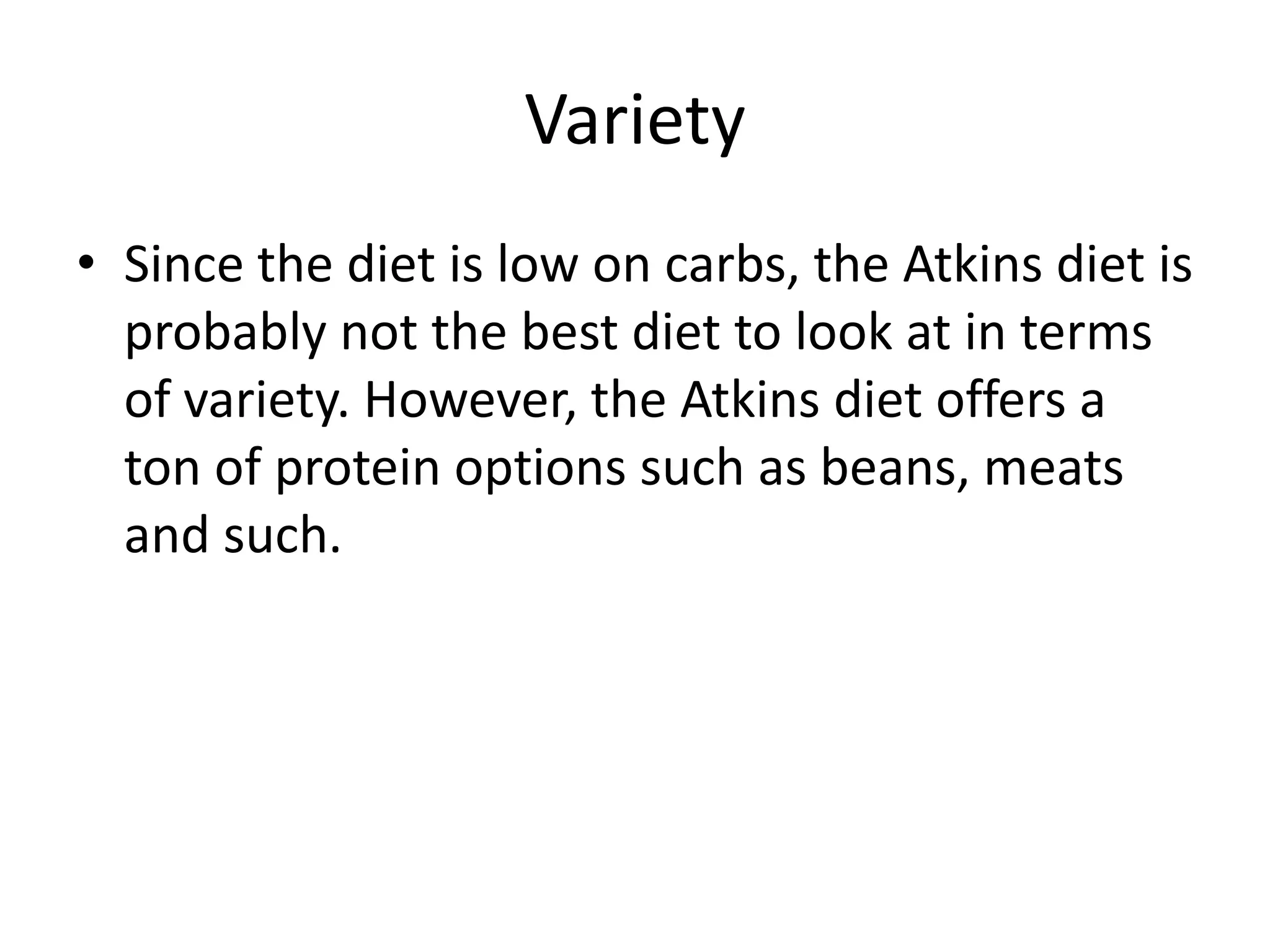 Variety

• Since the diet is low on carbs, the Atkins diet is probably not the best diet to look at in terms of variety. However, the Atkins diet offers a ton of protein options such as beans, meats and such.